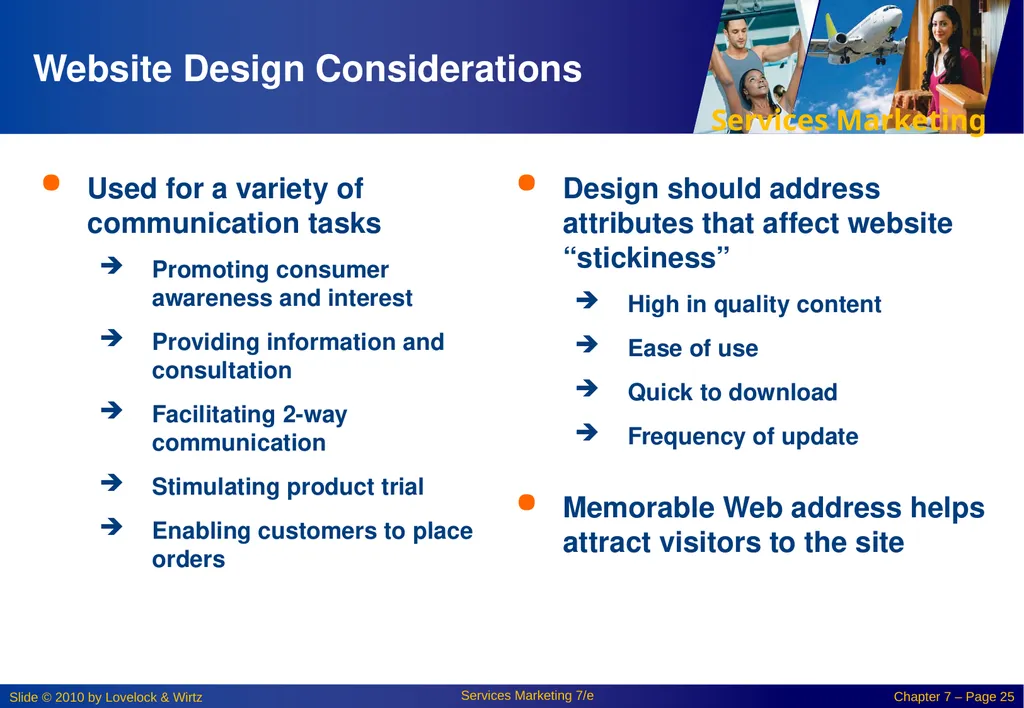 Website Design Considerations

Services Marketing

Used for a variety of communication tasks

Promoting consumer awareness and interest

Providing information and consultation

Facilitating 2-way communication

Stimulating product trial

Enabling customers to place orders

Design should address attributes that affect website “stickiness”

High in quality content

Ease of use

Quick to download

Frequency of update

Memorable Web address helps attract visitors to the site

Slide © 2010 by Lovelock & Wirtz

Services Marketing 7/e

Chapter 7 – Page 25